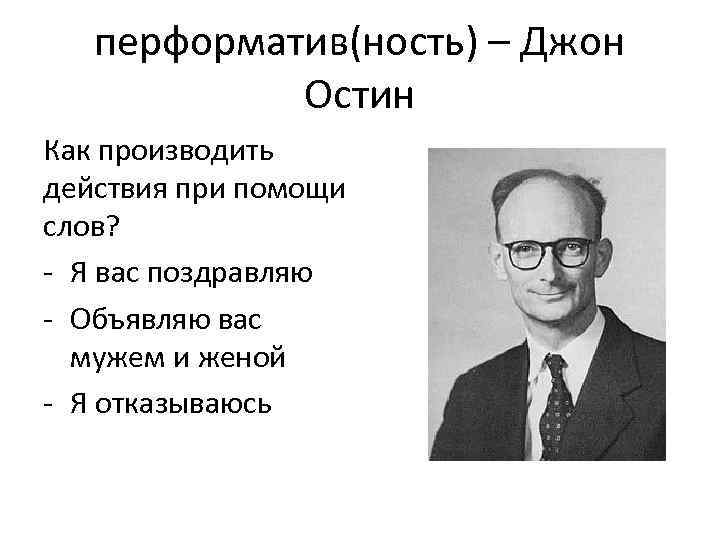 перформатив(ность) – Джон Остин

Как производить действия при помощи слов?

- Я вас поздравляю
- Объявляю вас мужем и женой
- Я отказываюсь